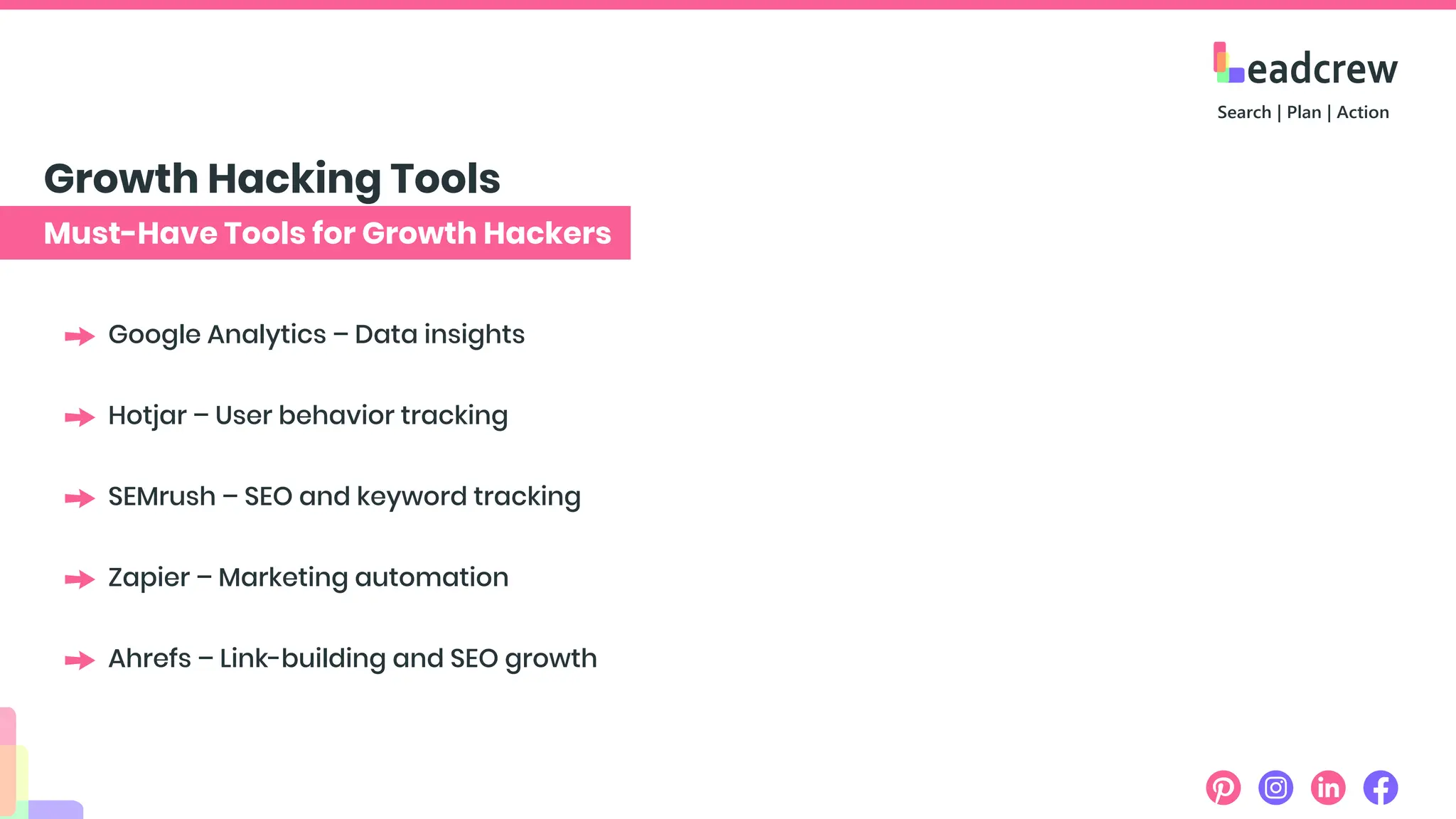 Leadcrew
Search | Plan | Action

Growth Hacking Tools

Must-Have Tools for Growth Hackers

Google Analytics – Data insights

Hotjar – User behavior tracking

SEMrush – SEO and keyword tracking

Zapier – Marketing automation

Ahrefs – Link-building and SEO growth